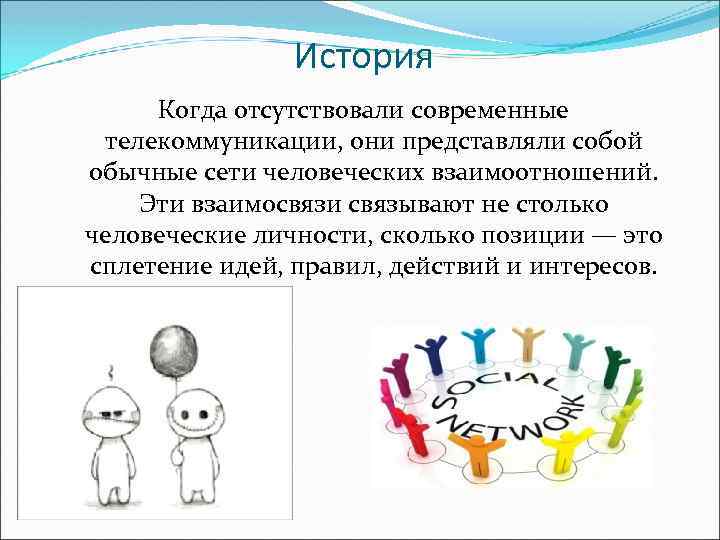 История

Когда отсутствовали современные телекоммуникации, они представляли собой обычные сети человеческих взаимоотношений. Эти взаимосвязи связывают не столько человеческие личности, сколько позиции — это сплетение идей, правил, действий и интересов.

SOCIAL NETWORK